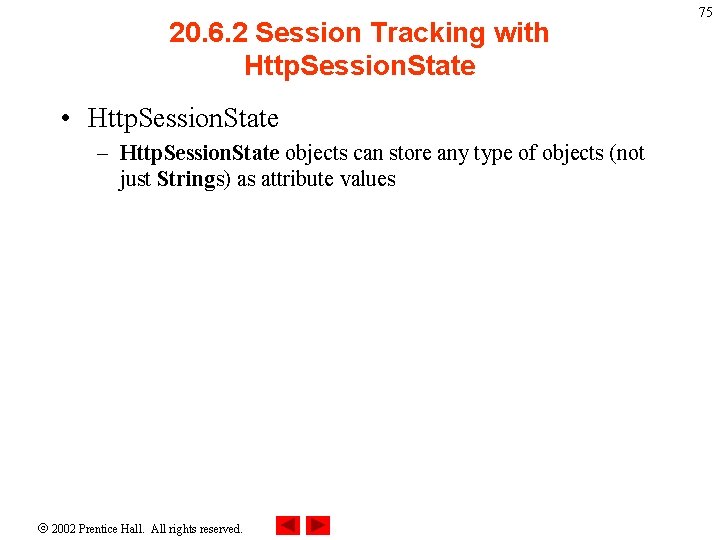 75

20.6.2 Session Tracking with HttpSessionState

• HttpSessionState
– HttpSessionState objects can store any type of objects (not just Strings) as attribute values

© 2002 Prentice Hall. All rights reserved.